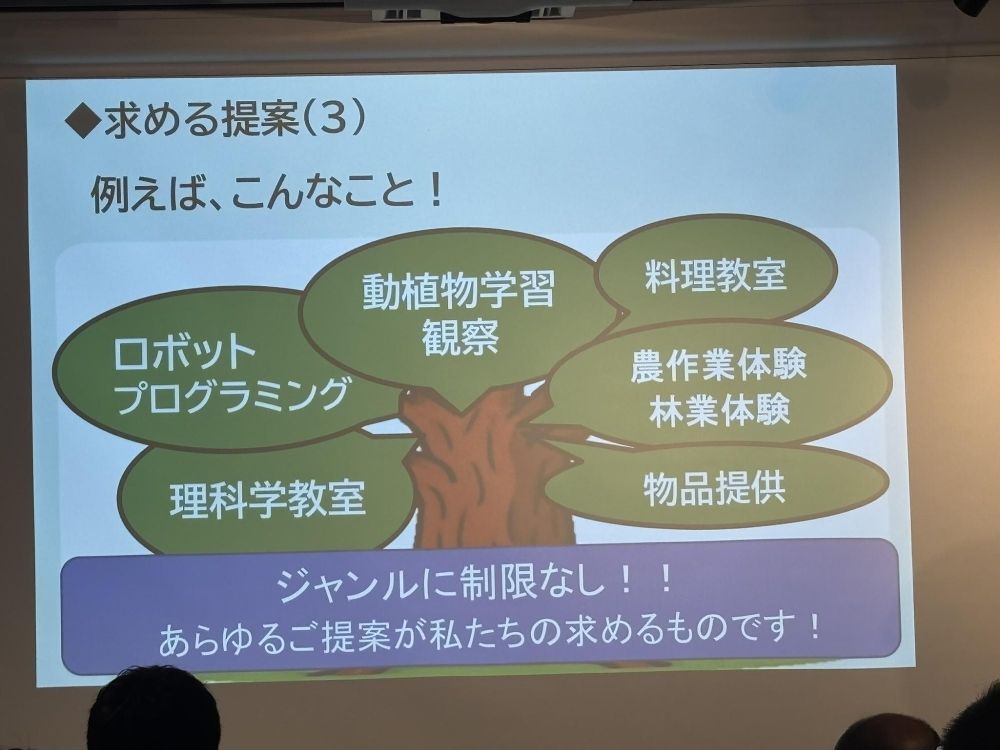 ◆求める提案(3)

例えば、こんなこと！

ロボット
プログラミング

動植物学習
観察

料理教室

農作業体験
林業体験

理科学教室

物品提供

ジャンルに制限なし！！
あらゆるご提案が私たちの求めるものです！